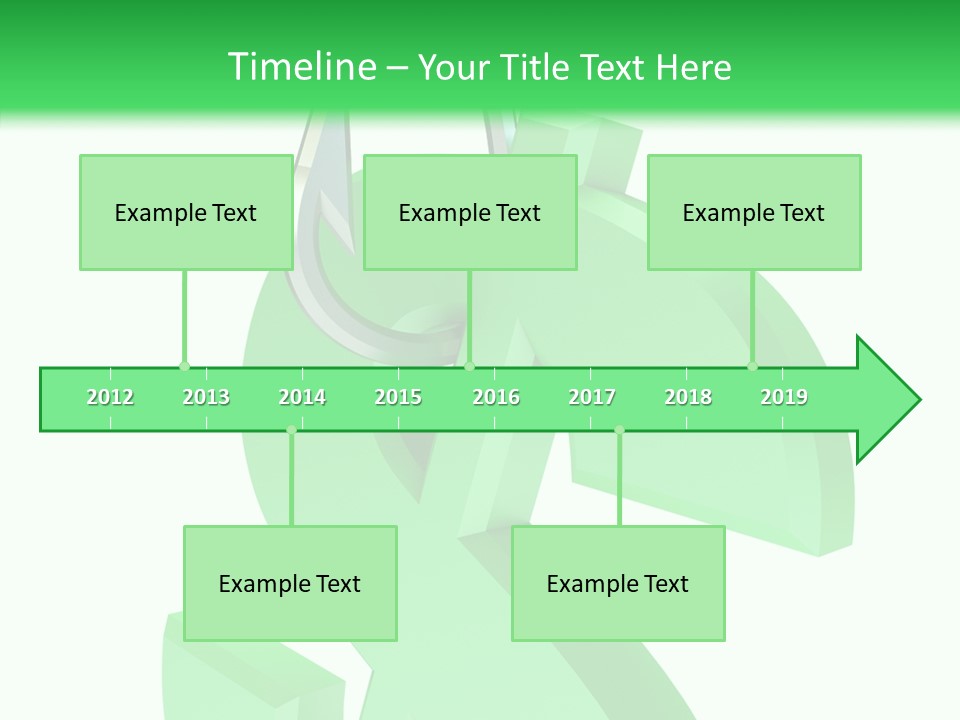 Timeline – Your Title Text Here

Example Text

Example Text

Example Text

2012 2013 2014 2015 2016 2017 2018 2019

Example Text

Example Text